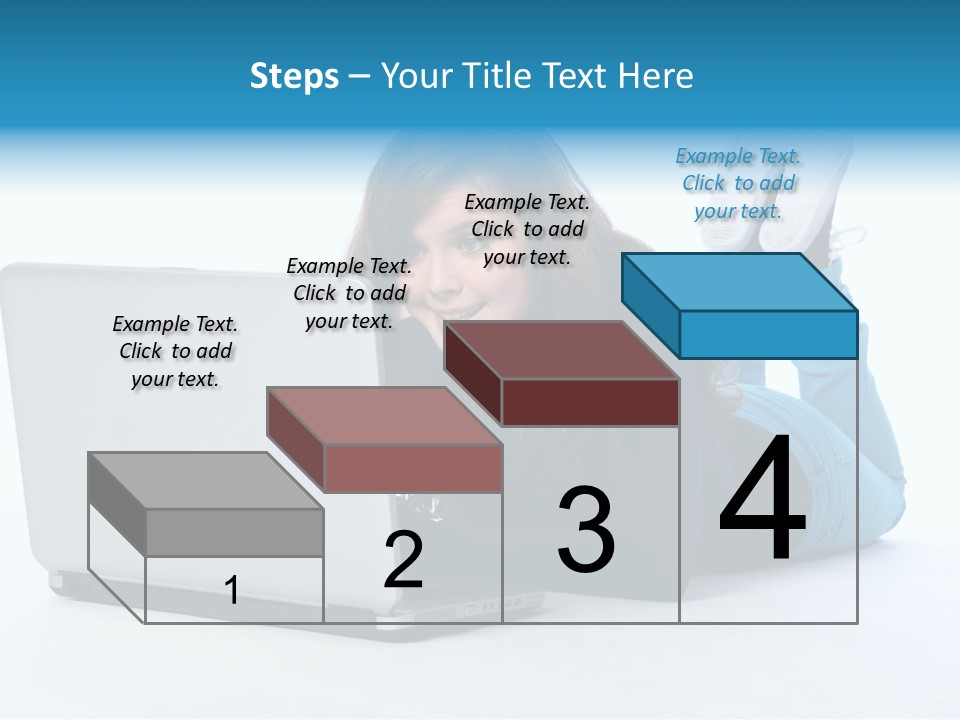 Steps – Your Title Text Here

Example Text. Click to add your text.

Example Text. Click to add your text.

Example Text. Click to add your text.

Example Text. Click to add your text.

1

2

3

4